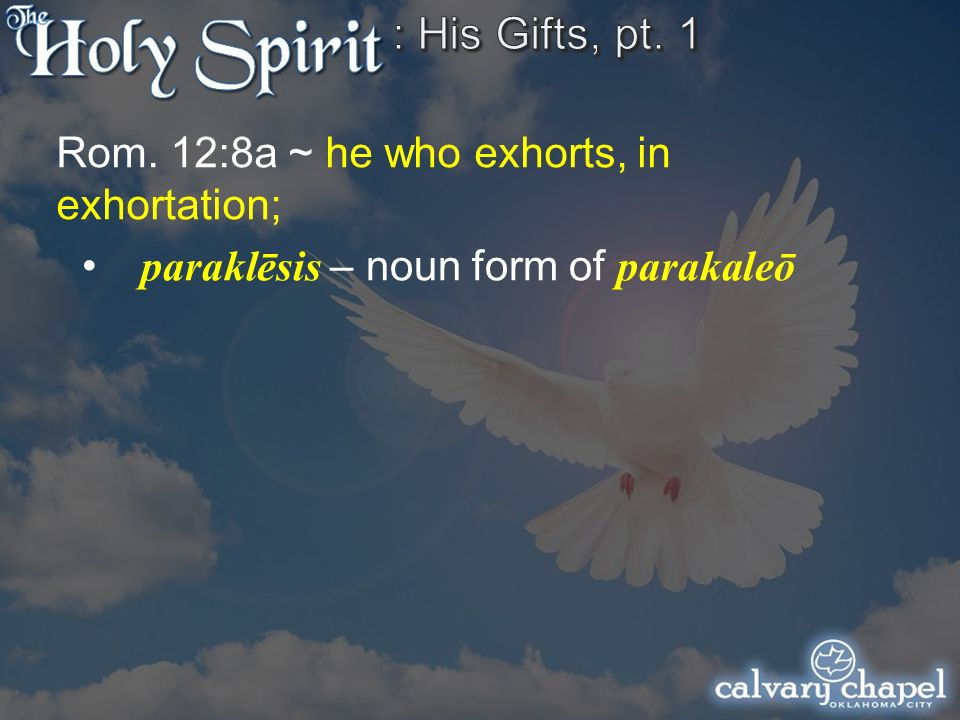 The Holy Spirit : His Gifts, pt. 1

Rom. 12:8a ~ he who exhorts, in exhortation;

• paraklēsis – noun form of parakaleō

calvary chapel OKLAHOMA CITY